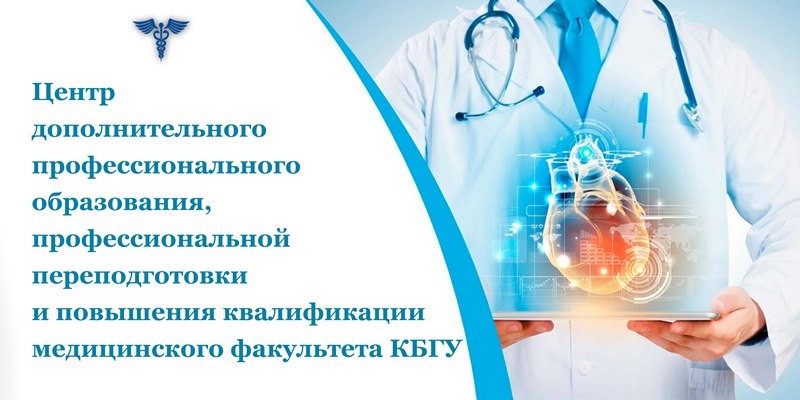 Центр дополнительного профессионального образования, профессиональной переподготовки и повышения квалификации медицинского факультета КБГУ